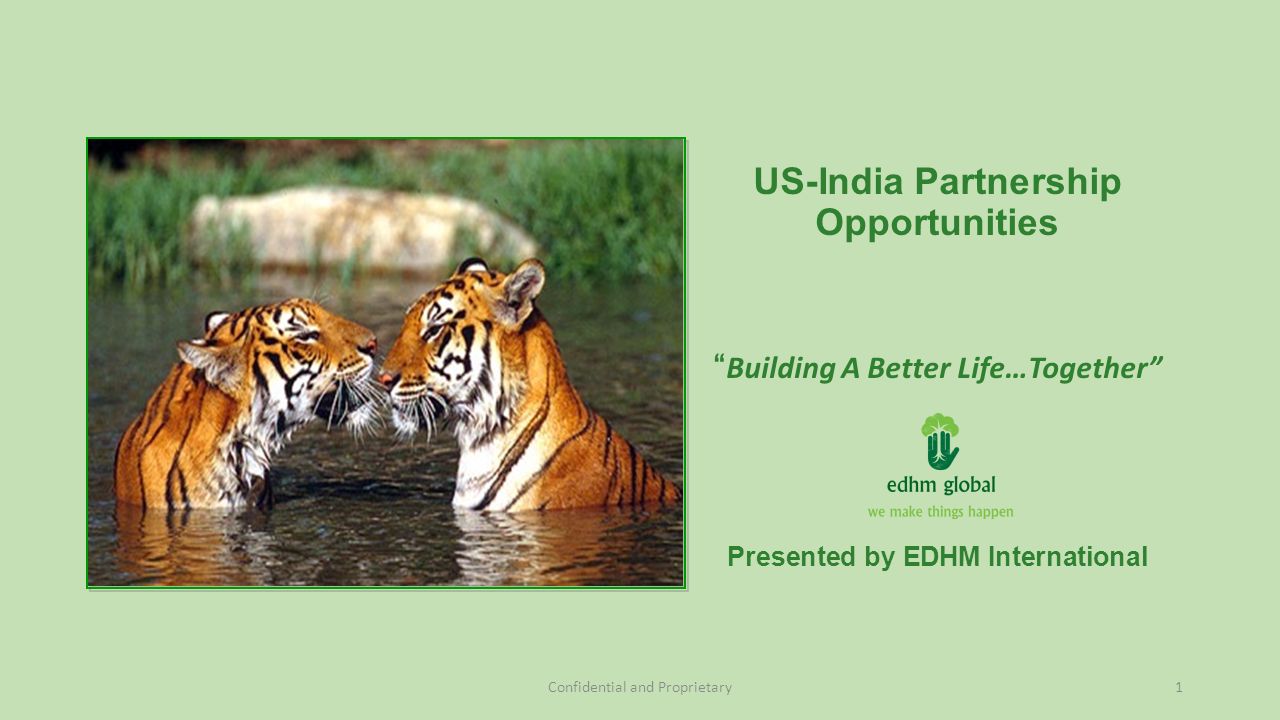 US-India Partnership Opportunities

“Building A Better Life…Together”

edhm global
we make things happen

Presented by EDHM International

Confidential and Proprietary

1